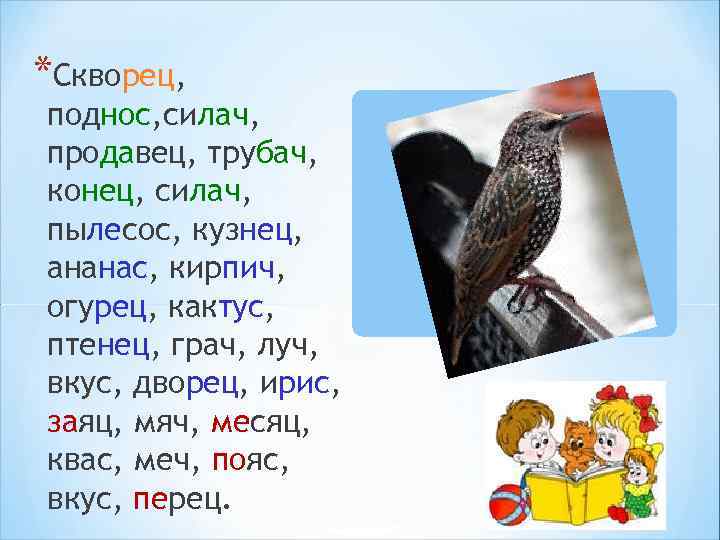 *Скворец, поднос,силач, продавец, трубач, конец, силач, пылесос, кузнец, ананас, кирпич, огурец, кактус, птенец, грач, луч, вкус, дворец, ирис, заяц, мяч, месяц, квас, меч, пояс, вкус, перец.